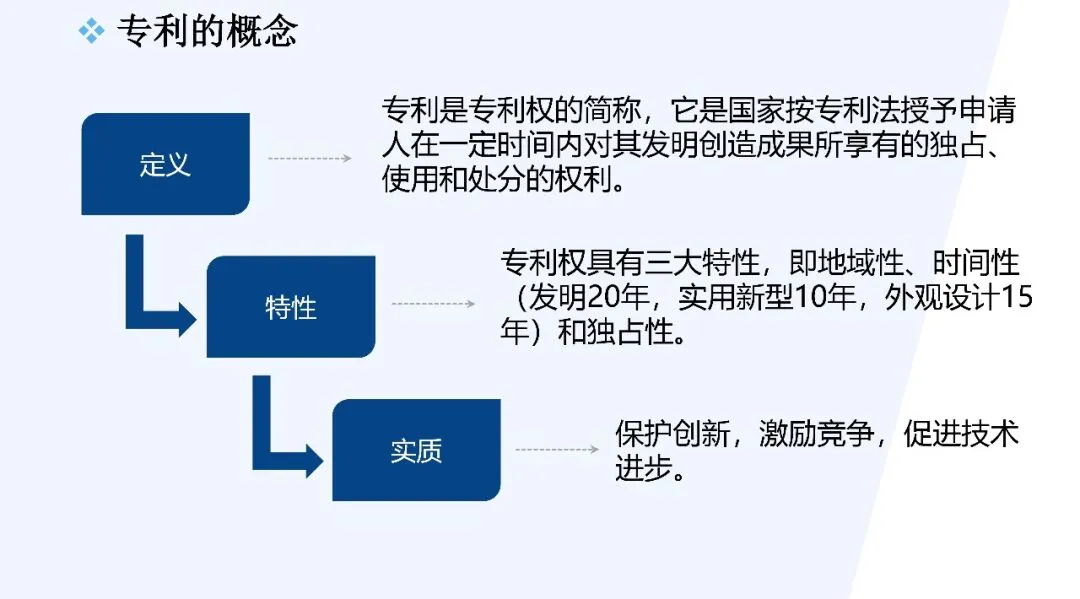 ❖ 专利的概念

定义

专利是专利权的简称，它是国家按专利法授予申请人在一定时间内对其发明创造成果所享有的独占、使用和处分的权利。

特性

专利权具有三大特性，即地域性、时间性（发明20年，实用新型10年，外观设计15年）和独占性。

实质

保护创新，激励竞争，促进技术进步。